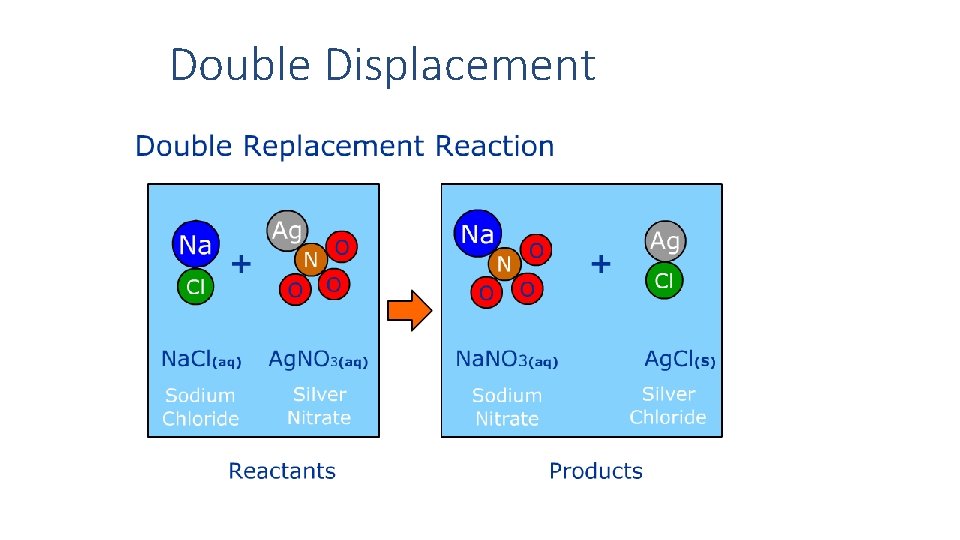 Double Displacement

Double Replacement Reaction

Na
Cl
+
Ag
N
O
O
O

$NaCl_{(aq)}$
$AgNO_{3(aq)}$
Sodium Chloride
Silver Nitrate

Na
N
O
O
O
+
Ag
Cl

$NaNO_{3(aq)}$
$AgCl_{(s)}$
Sodium Nitrate
Silver Chloride

Reactants

Products